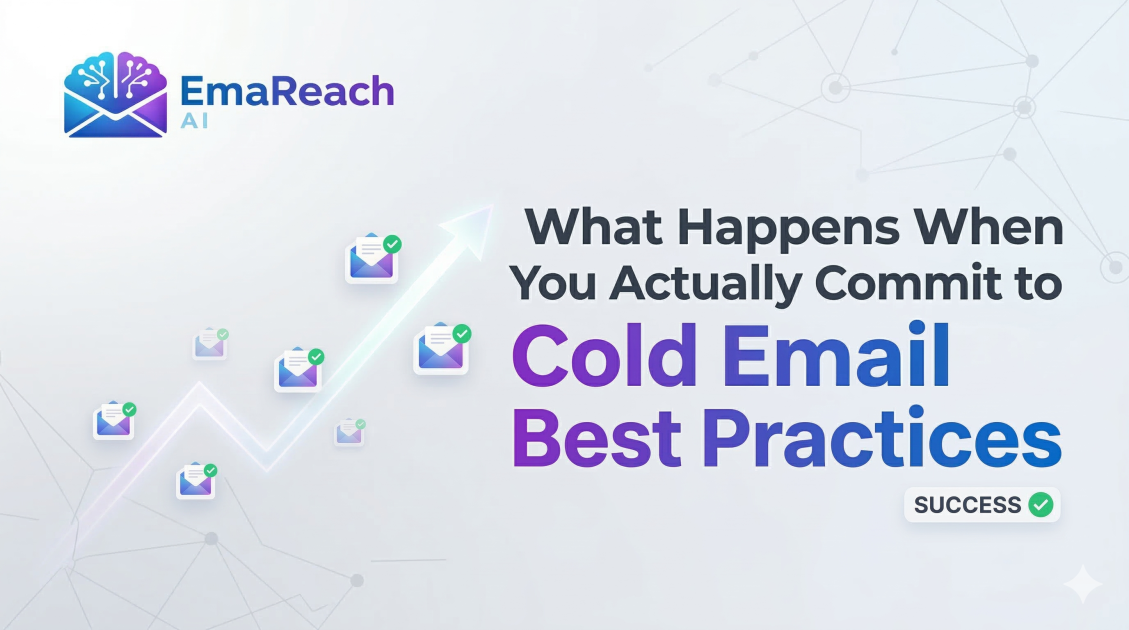 EmaReach
AI

What Happens When You Actually Commit to
Cold Email Best Practices

SUCCESS